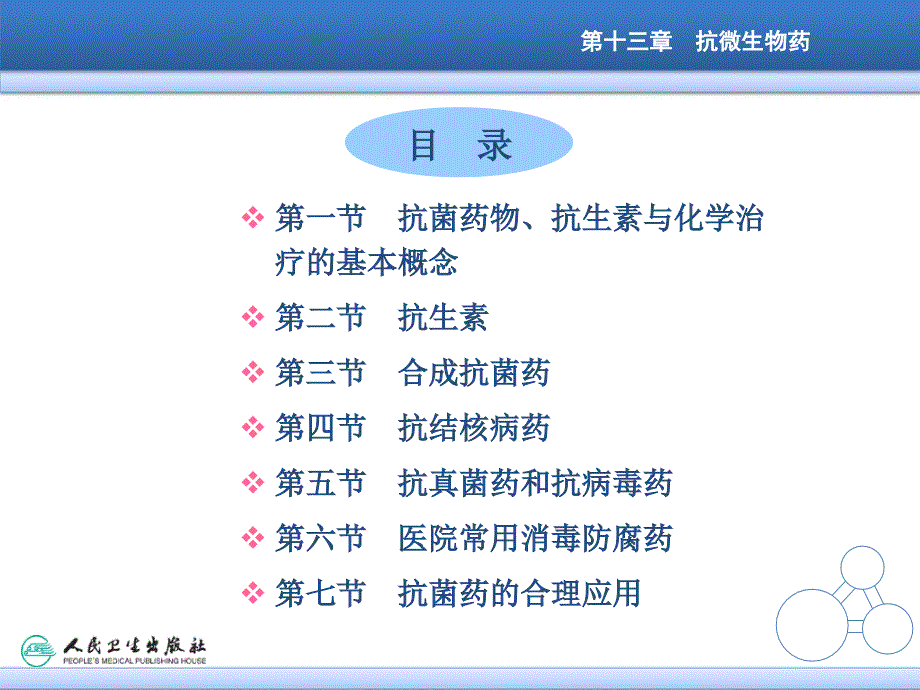 第十三章　抗微生物药

目　录

❖ 第一节　抗菌药物、抗生素与化学治疗的基本概念

❖ 第二节　抗生素

❖ 第三节　合成抗菌药

❖ 第四节　抗结核病药

❖ 第五节　抗真菌药和抗病毒药

❖ 第六节　医院常用消毒防腐药

❖ 第七节　抗菌药的合理应用

人民卫生出版社
PEOPLE'S MEDICAL PUBLISHING HOUSE